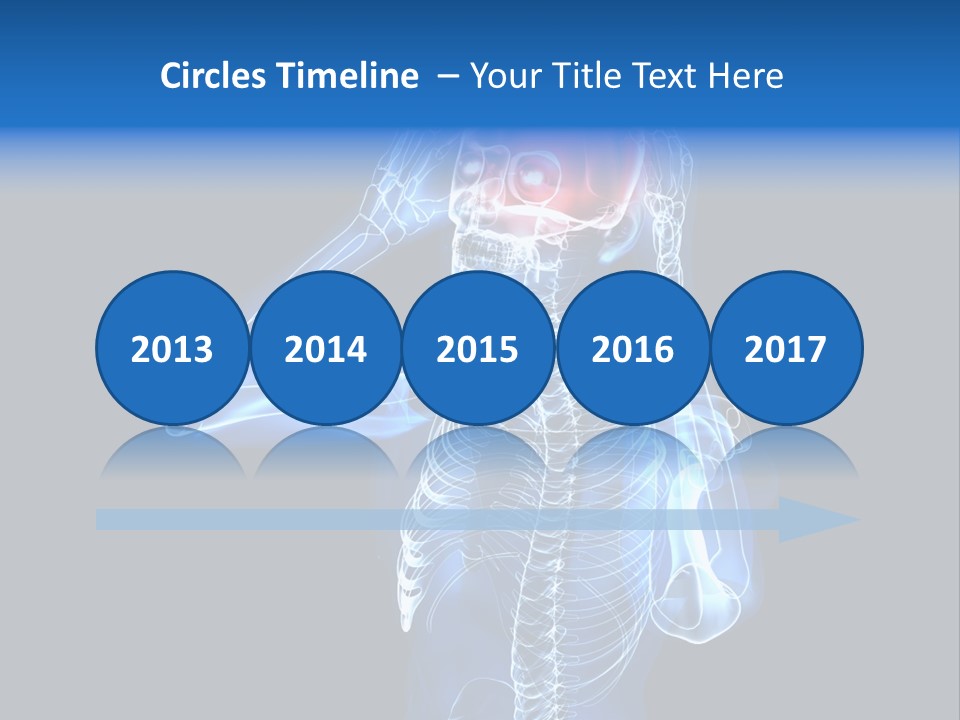 Circles Timeline – Your Title Text Here

2013 2014 2015 2016 2017